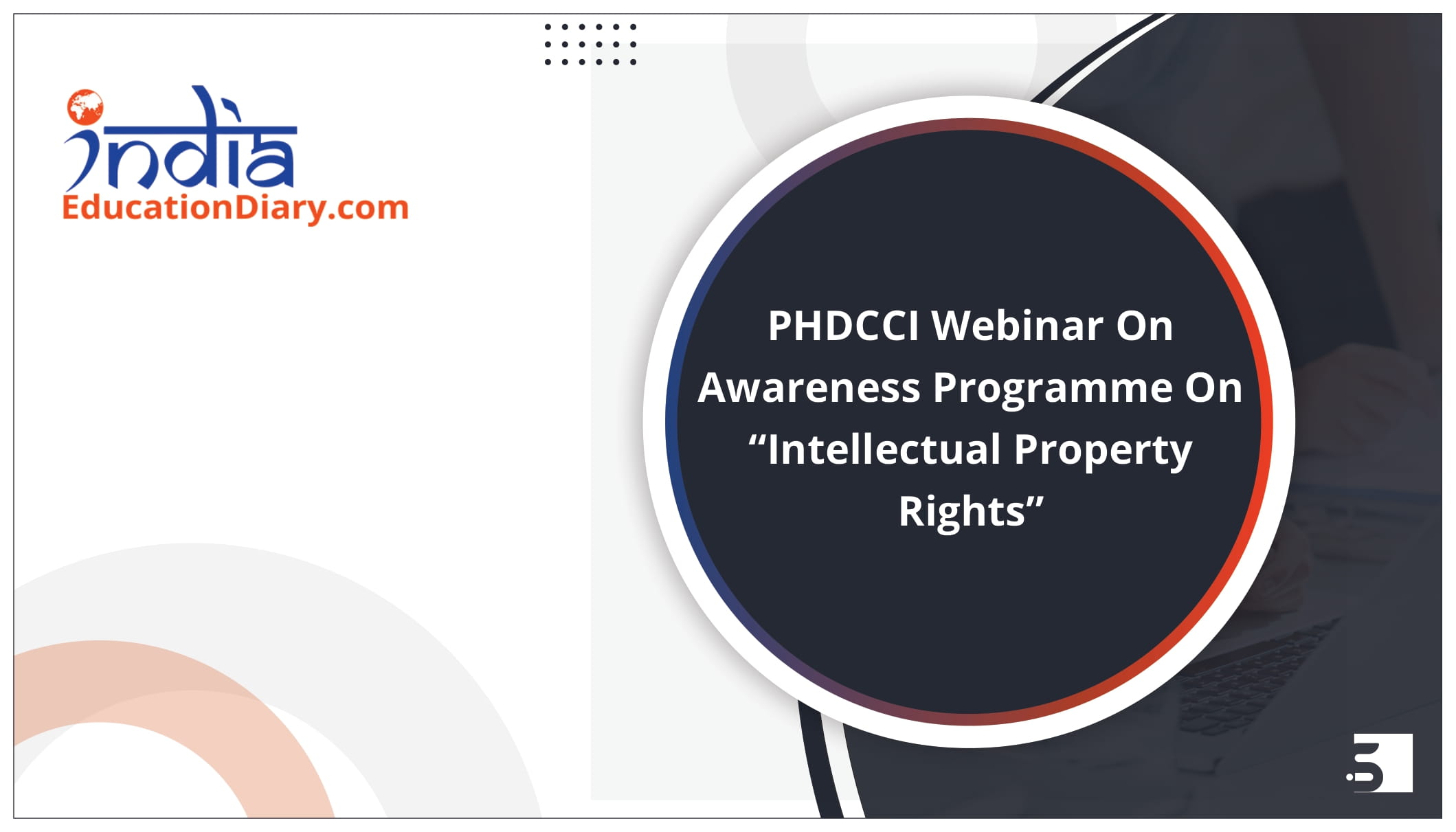 india
EducationDiary.com

PHDCCI Webinar On Awareness Programme On “Intellectual Property Rights”